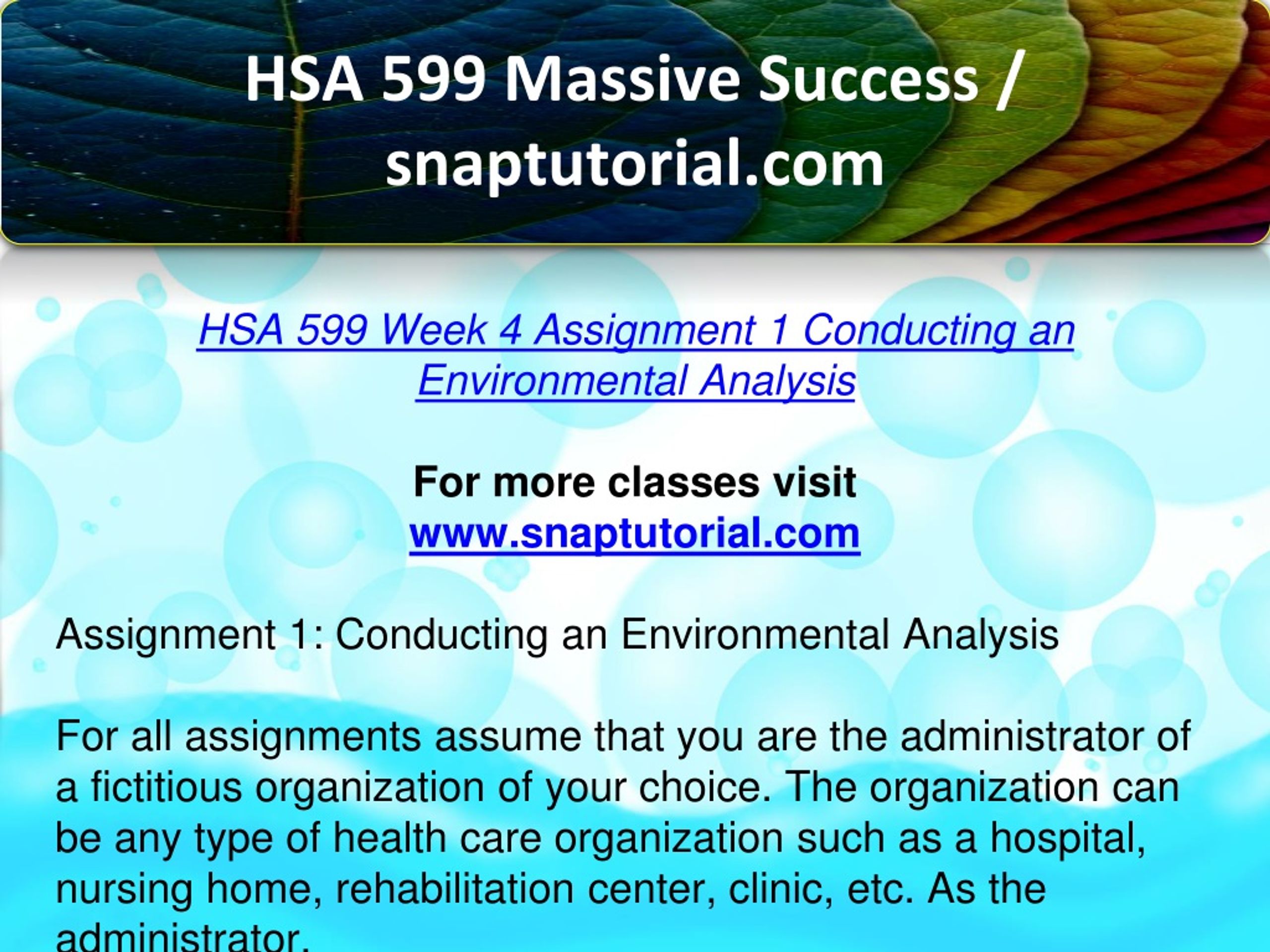 HSA 599 Massive Success / snaptutorial.com

HSA 599 Week 4 Assignment 1 Conducting an Environmental Analysis

For more classes visit
www.snaptutorial.com

Assignment 1: Conducting an Environmental Analysis

For all assignments assume that you are the administrator of a fictitious organization of your choice. The organization can be any type of health care organization such as a hospital, nursing home, rehabilitation center, clinic, etc. As the administrator,